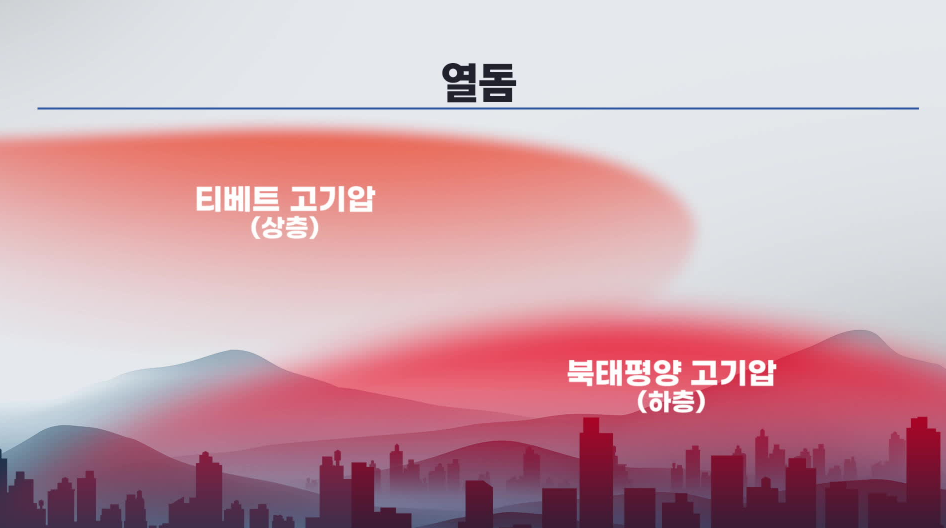 열돔

티베트 고기압
(상층)

북태평양 고기압
(하층)